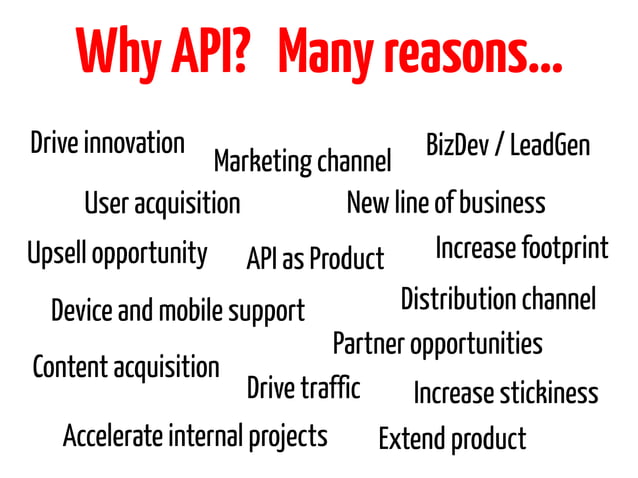 Why API? Many reasons...

Drive innovation

Marketing channel

BizDev / LeadGen

User acquisition

New line of business

Upsell opportunity

API as Product

Increase footprint

Device and mobile support

Distribution channel

Partner opportunities

Content acquisition

Drive traffic

Increase stickiness

Accelerate internal projects

Extend product